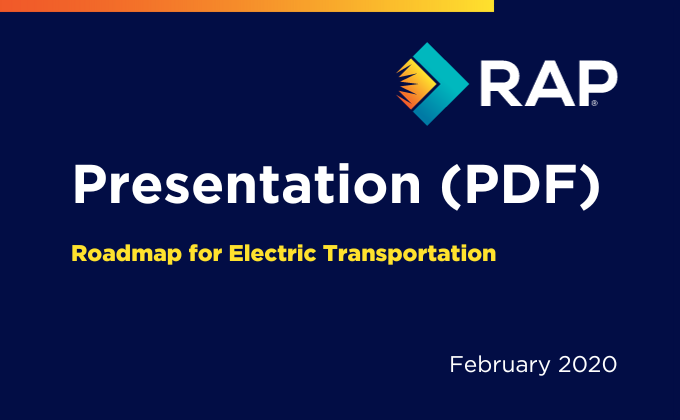 RAP®

Presentation (PDF)

Roadmap for Electric Transportation

February 2020